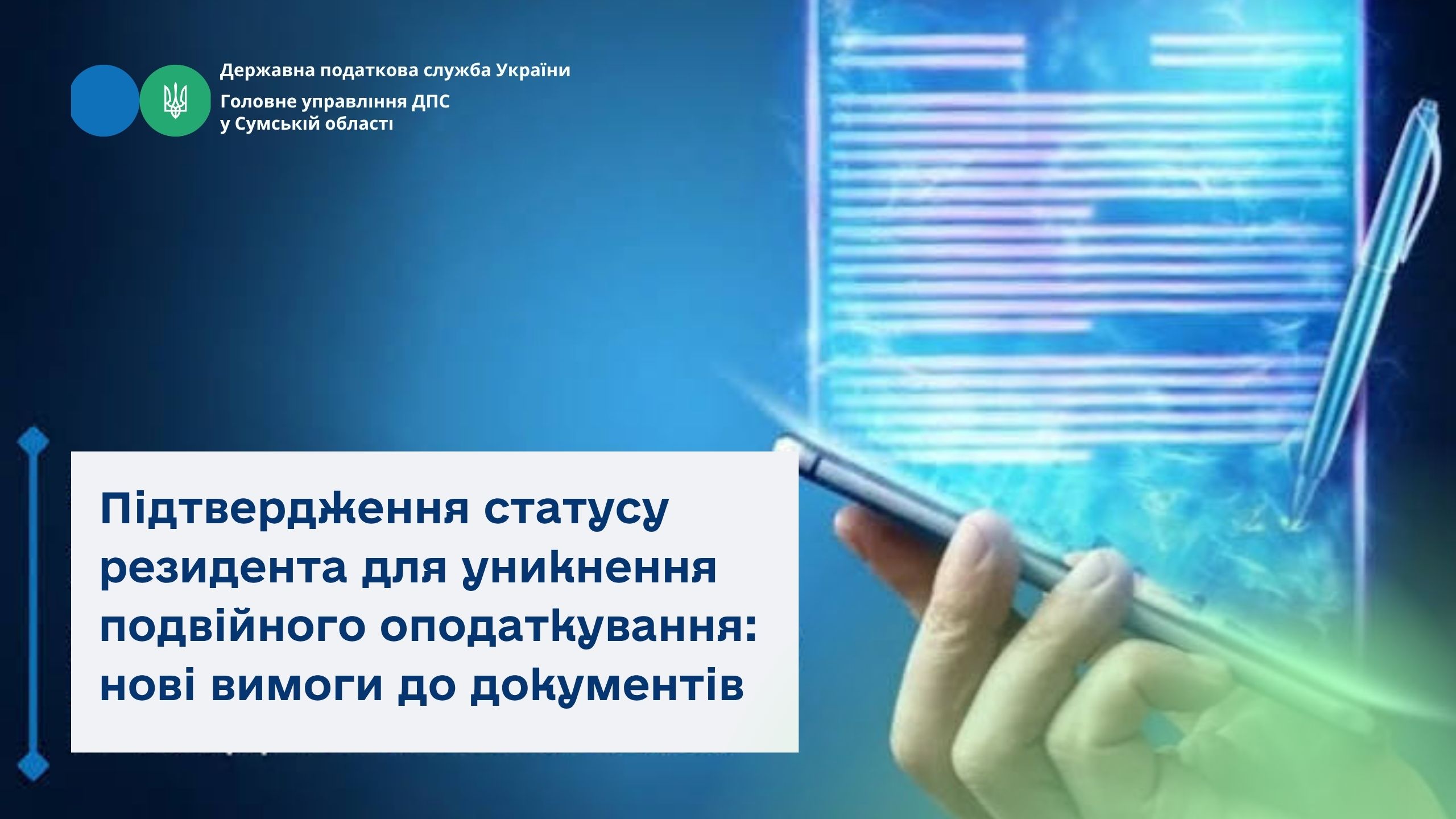 Державна податкова служба України
Головне управління ДПС у Сумській області

Підтвердження статусу резидента для уникнення подвійного оподаткування: нові вимоги до документів